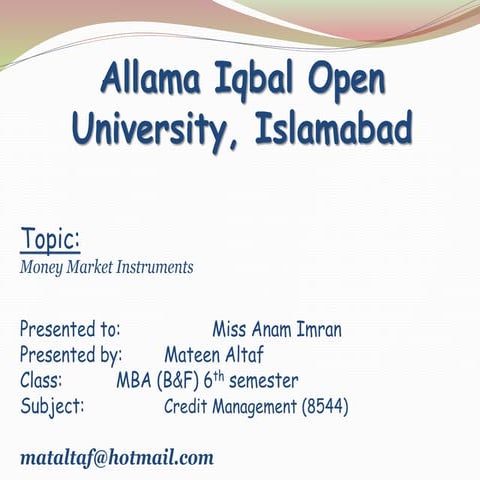 Allama Iqbal Open University, Islamabad

Topic:
Money Market Instruments

Presented to: Miss Anam Imran
Presented by: Mateen Altaf
Class: MBA (B&F) 6$^{th}$ semester
Subject: Credit Management (8544)

mataltaf@hotmail.com